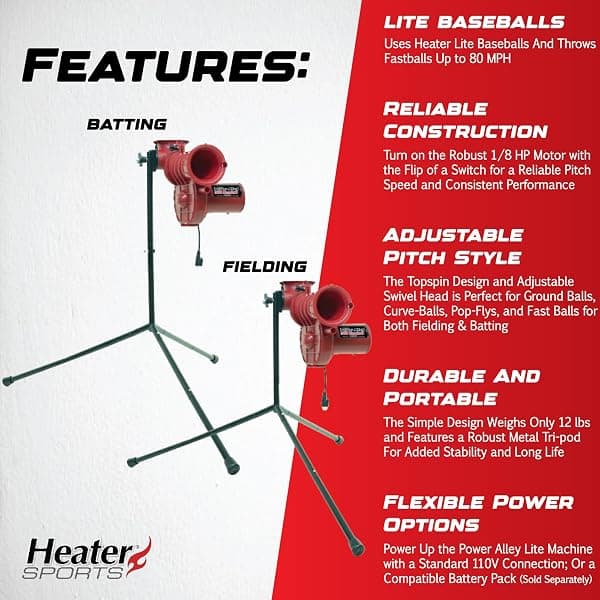 FEATURES:

BATTING

FIELDING

Heater SPORTS

LITE BASEBALLS
Uses Heater Lite Baseballs And Throws Fastballs Up to 80 MPH

RELIABLE CONSTRUCTION
Turn on the Robust 1/8 HP Motor with the Flip of a Switch for a Reliable Pitch Speed and Consistent Performance

ADJUSTABLE PITCH STYLE
The Topspin Design and Adjustable Swivel Head is Perfect for Ground Balls, Curve-Balls, Pop-Flys, and Fast Balls for Both Fielding & Batting

DURABLE AND PORTABLE
The Simple Design Weighs Only 12 lbs and Features a Robust Metal Tri-pod For Added Stability and Long Life

FLEXIBLE POWER OPTIONS
Power Up the Power Alley Lite Machine with a Standard 110V Connection; Or a Compatible Battery Pack (Sold Separately)